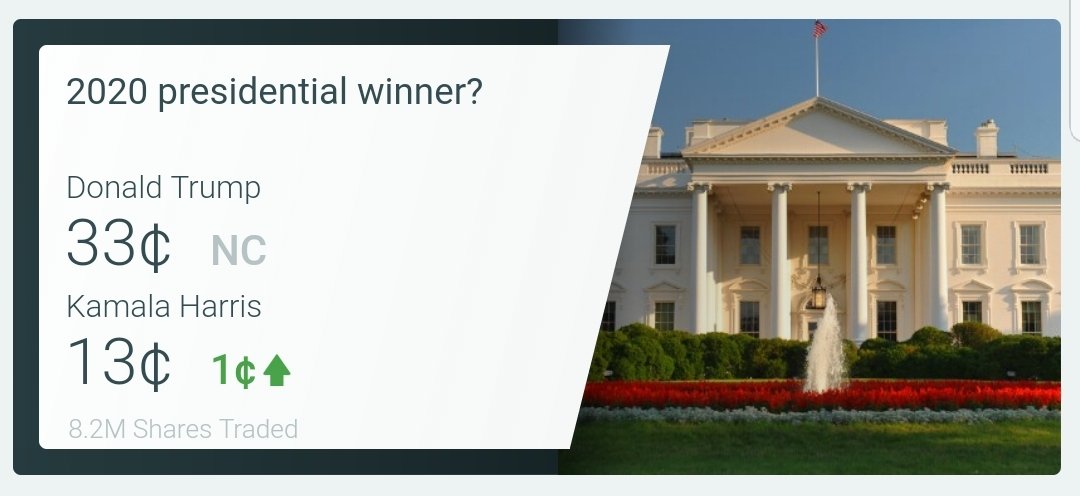 2020 presidential winner?

Donald Trump
33¢ NC

Kamala Harris
13¢ 1¢

8.2M Shares Traded